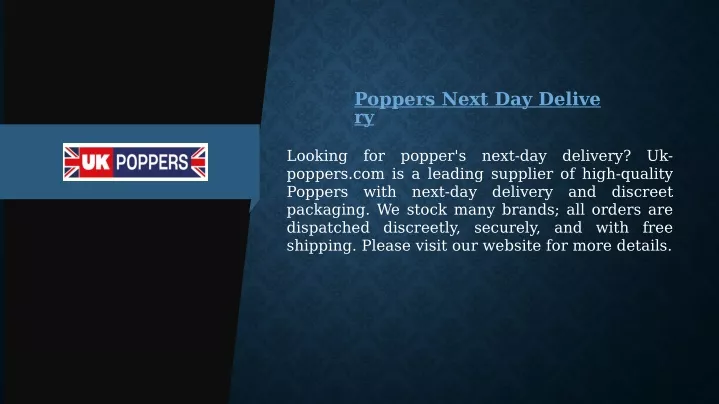 UK POPPERS

Poppers Next Day Delivery

Looking for popper's next-day delivery? Uk-poppers.com is a leading supplier of high-quality Poppers with next-day delivery and discreet packaging. We stock many brands; all orders are dispatched discreetly, securely, and with free shipping. Please visit our website for more details.